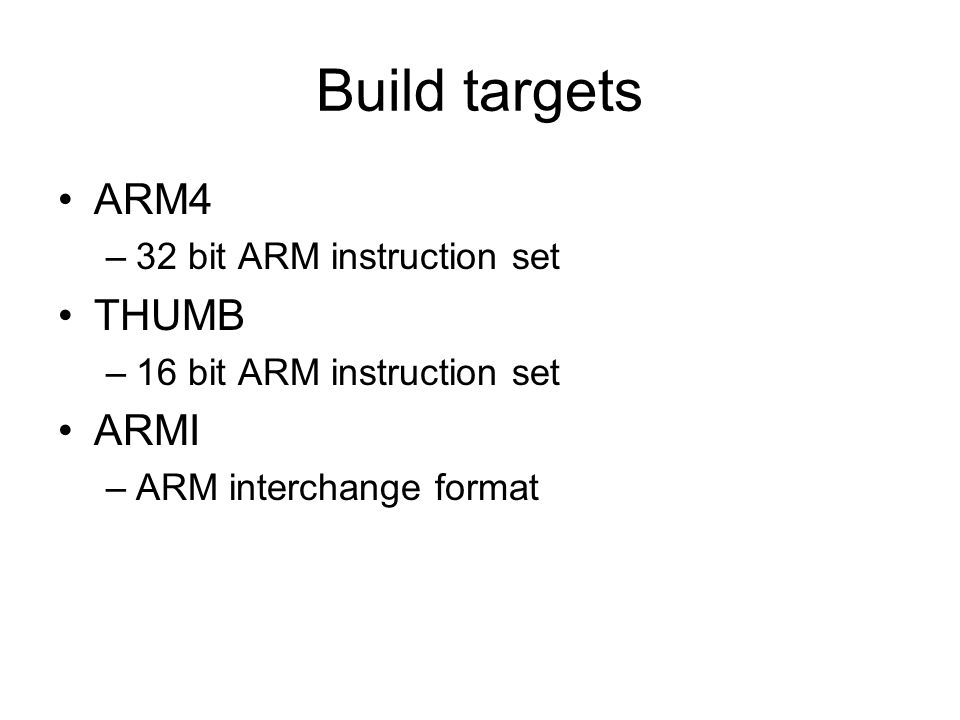 Build targets

• ARM4
– 32 bit ARM instruction set
• THUMB
– 16 bit ARM instruction set
• ARMI
– ARM interchange format